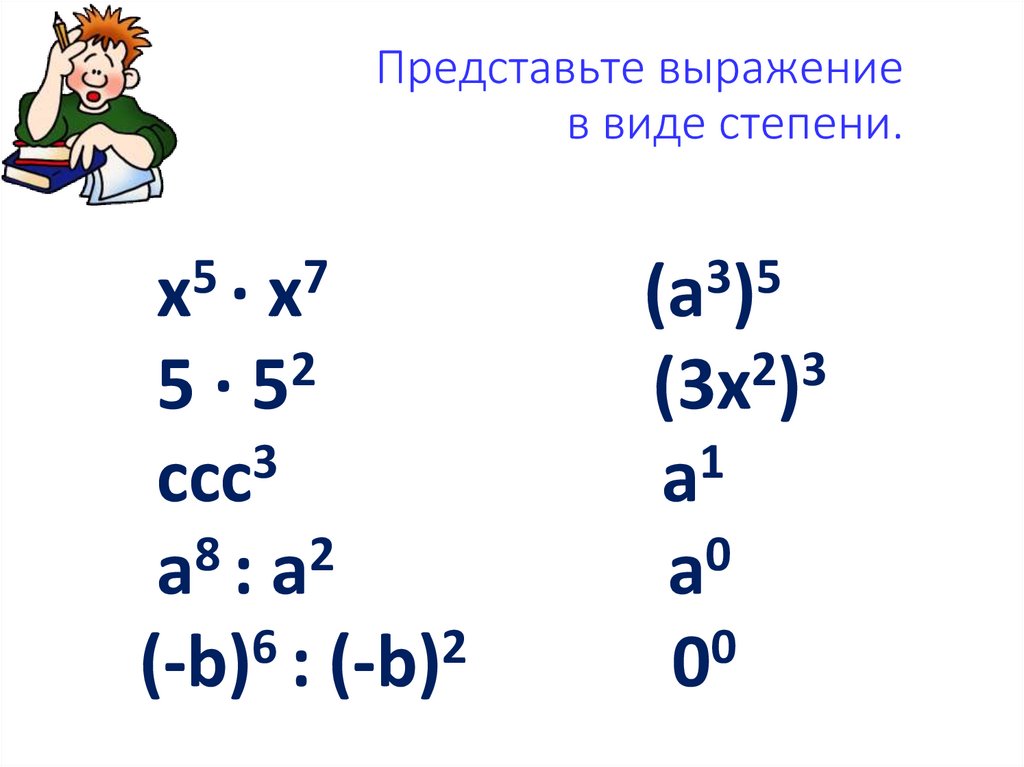 Представьте выражение в виде степени.

$x^5 \cdot x^7$
$5 \cdot 5^2$
$ccc^3$
$a^8 : a^2$
$(-b)^6 : (-b)^2$

$(a^3)^5$
$(3x^2)^3$
$a^1$
$a^0$
$0^0$